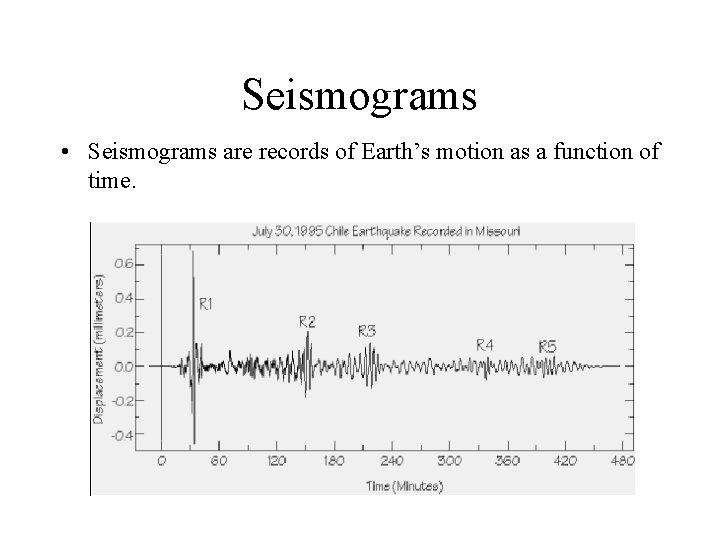 Seismograms

• Seismograms are records of Earth's motion as a function of time.

July 30, 1995 Chile Earthquake Recorded in Missouri

Displacement (millimeters)

0.6
0.4
0.2
0.0
-0.2
-0.4

R1
R2
R3
R4
R5

0 60 120 180 240 300 360 420 480

Time (Minutes)